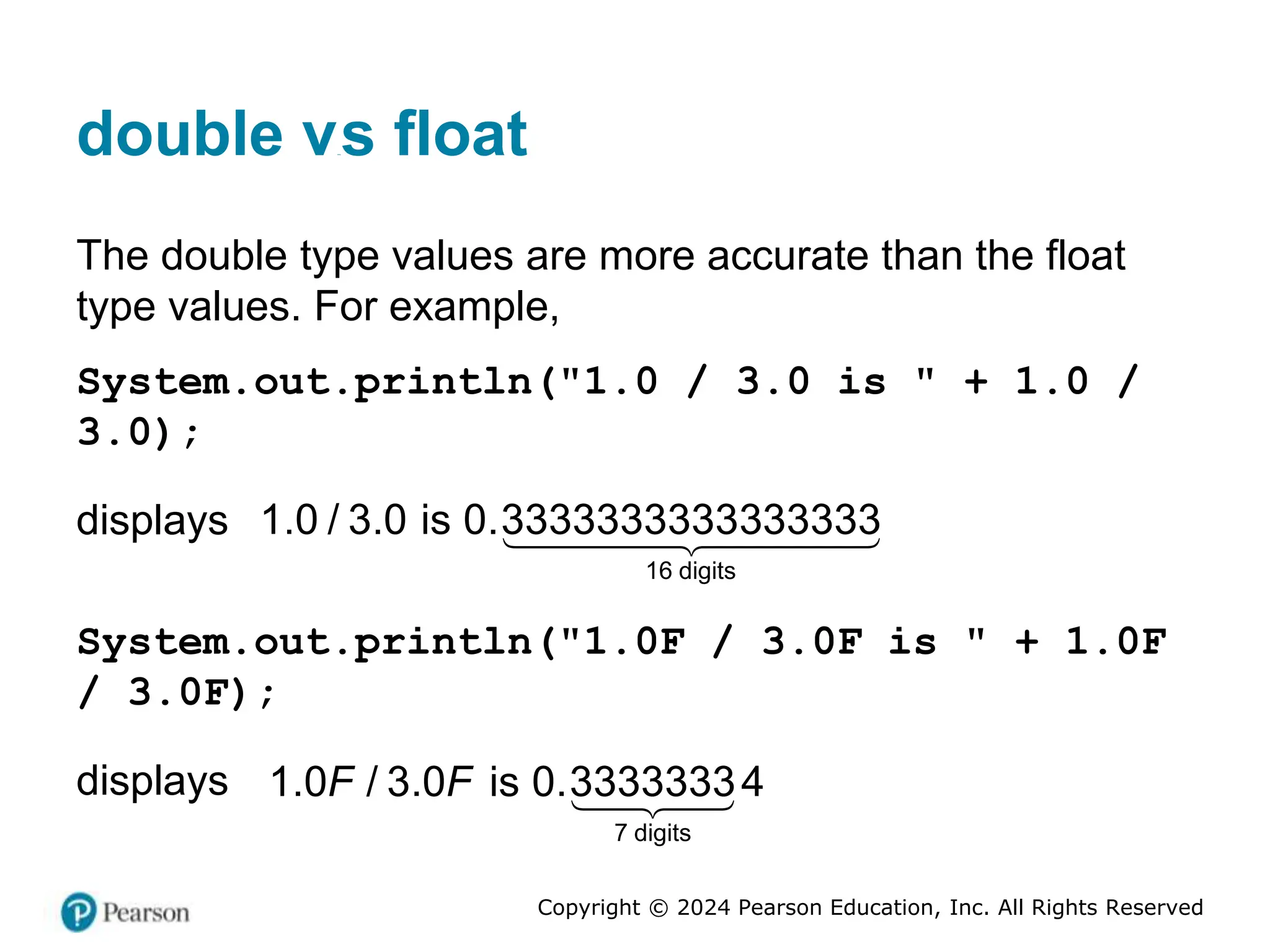 double vs float

The double type values are more accurate than the float type values. For example,

System.out.println("1.0 / 3.0 is " + 1.0 / 3.0);

displays 1.0 / 3.0 is 0.3333333333333333

16 digits

System.out.println("1.0F / 3.0F is " + 1.0F / 3.0F);

displays 1.0F / 3.0F is 0.33333334

7 digits

Pearson

Copyright © 2024 Pearson Education, Inc. All Rights Reserved